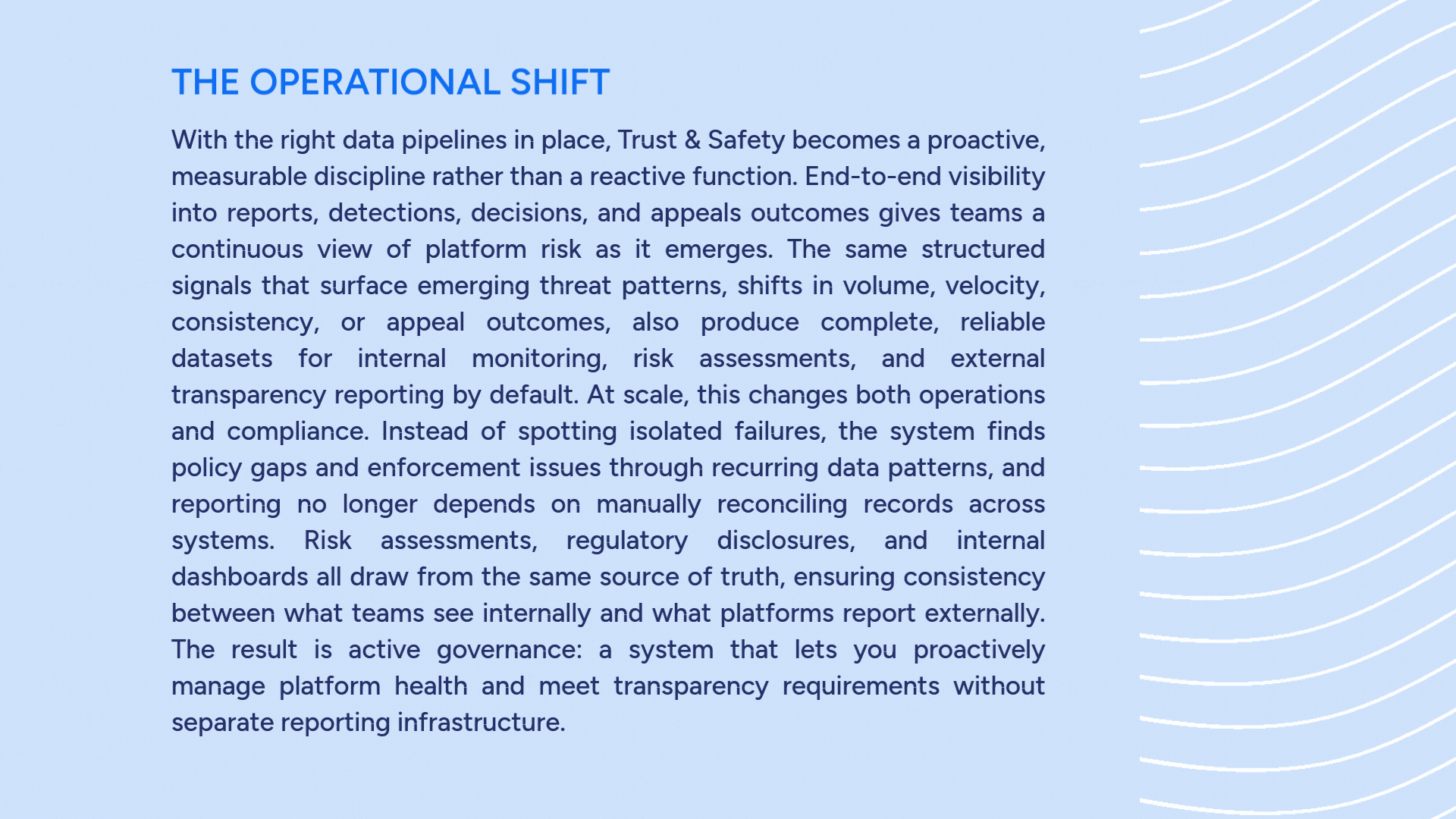 THE OPERATIONAL SHIFT

With the right data pipelines in place, Trust & Safety becomes a proactive, measurable discipline rather than a reactive function. End-to-end visibility into reports, detections, decisions, and appeals outcomes gives teams a continuous view of platform risk as it emerges. The same structured signals that surface emerging threat patterns, shifts in volume, velocity, consistency, or appeal outcomes, also produce complete, reliable datasets for internal monitoring, risk assessments, and external transparency reporting by default. At scale, this changes both operations and compliance. Instead of spotting isolated failures, the system finds policy gaps and enforcement issues through recurring data patterns, and reporting no longer depends on manually reconciling records across systems. Risk assessments, regulatory disclosures, and internal dashboards all draw from the same source of truth, ensuring consistency between what teams see internally and what platforms report externally. The result is active governance: a system that lets you proactively manage platform health and meet transparency requirements without separate reporting infrastructure.